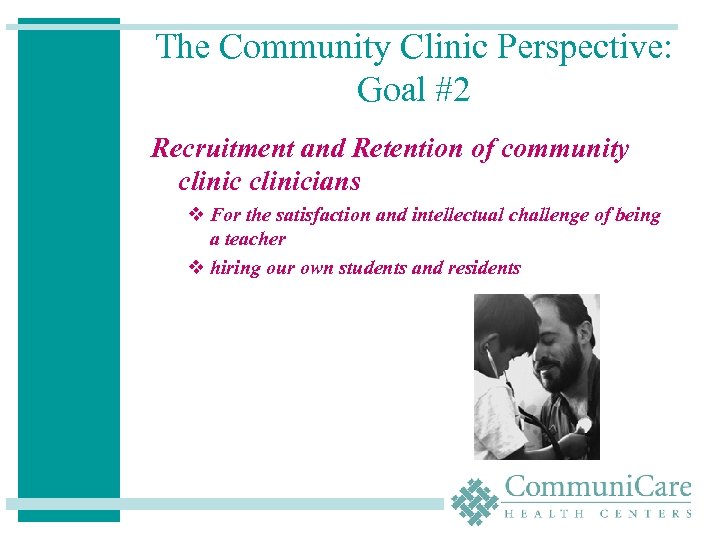 The Community Clinic Perspective: Goal #2

Recruitment and Retention of community clinic clinicians

❖ For the satisfaction and intellectual challenge of being a teacher

❖ hiring our own students and residents

CommuniCare
HEALTH CENTERS